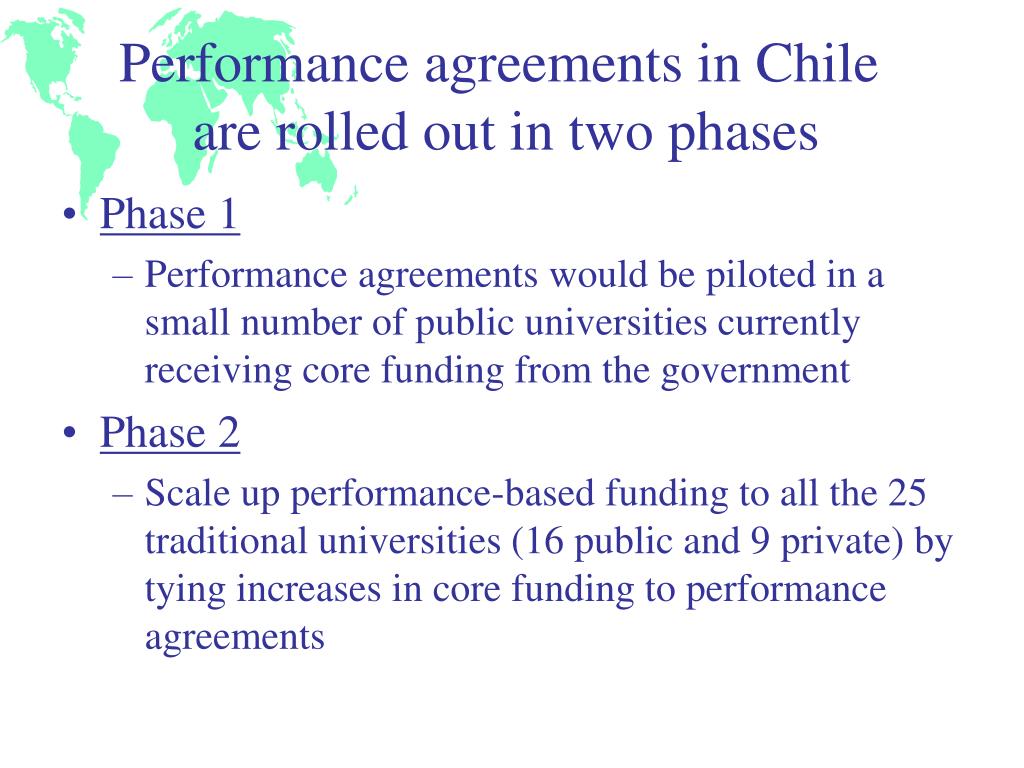 Performance agreements in Chile are rolled out in two phases

• Phase 1
– Performance agreements would be piloted in a small number of public universities currently receiving core funding from the government

• Phase 2
– Scale up performance-based funding to all the 25 traditional universities (16 public and 9 private) by tying increases in core funding to performance agreements